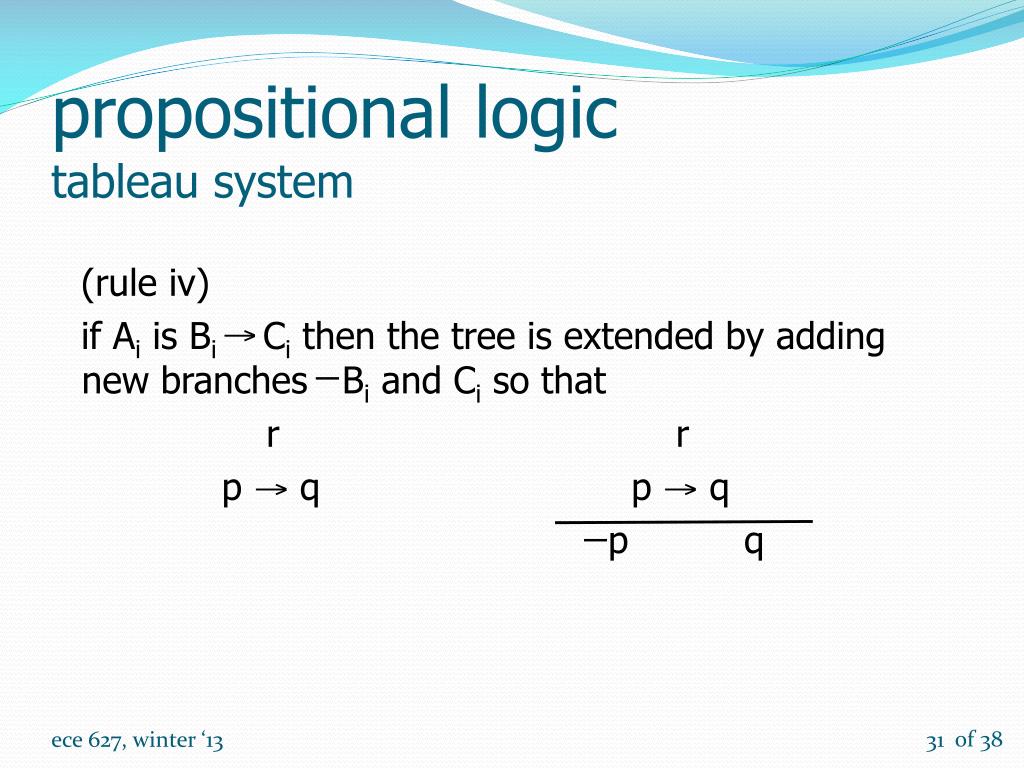 propositional logic
tableau system

(rule iv)
if $A_i$ is $B_i \rightarrow C_i$ then the tree is extended by adding new branches $\neg B_i$ and $C_i$ so that

r
$p \rightarrow q$

r
$p \rightarrow q$
$\neg p$ q

ece 627, winter '13

31 of 38